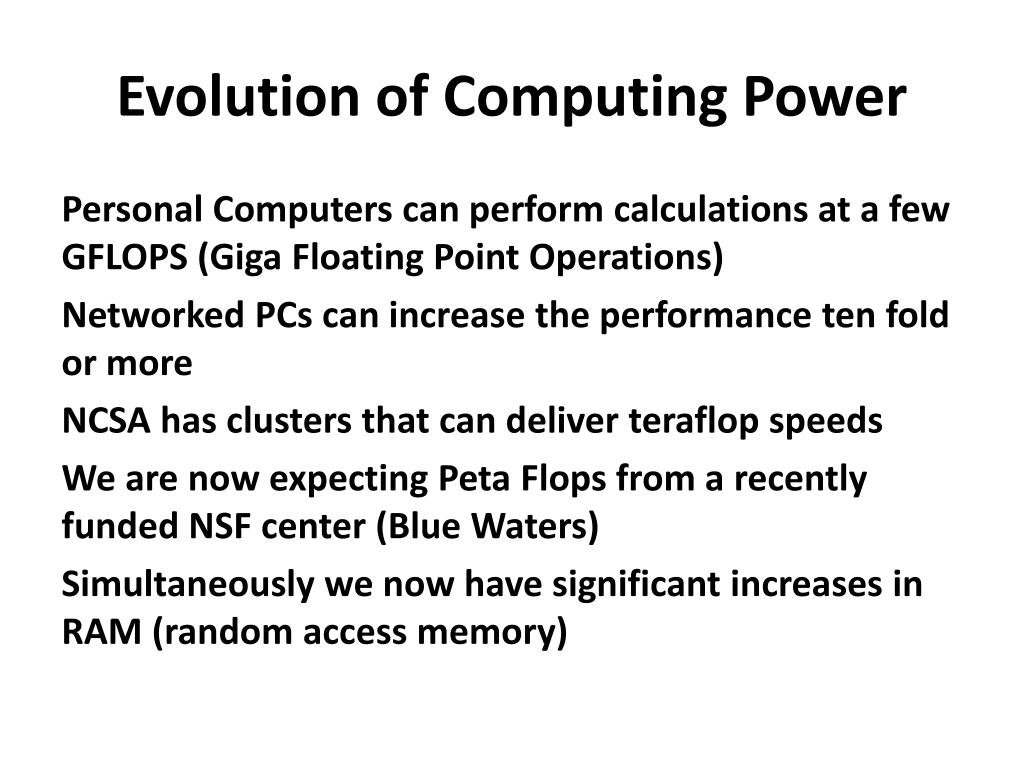 Evolution of Computing Power

Personal Computers can perform calculations at a few GFLOPS (Giga Floating Point Operations)

Networked PCs can increase the performance ten fold or more

NCSA has clusters that can deliver teraflop speeds

We are now expecting Peta Flops from a recently funded NSF center (Blue Waters)

Simultaneously we now have significant increases in RAM (random access memory)